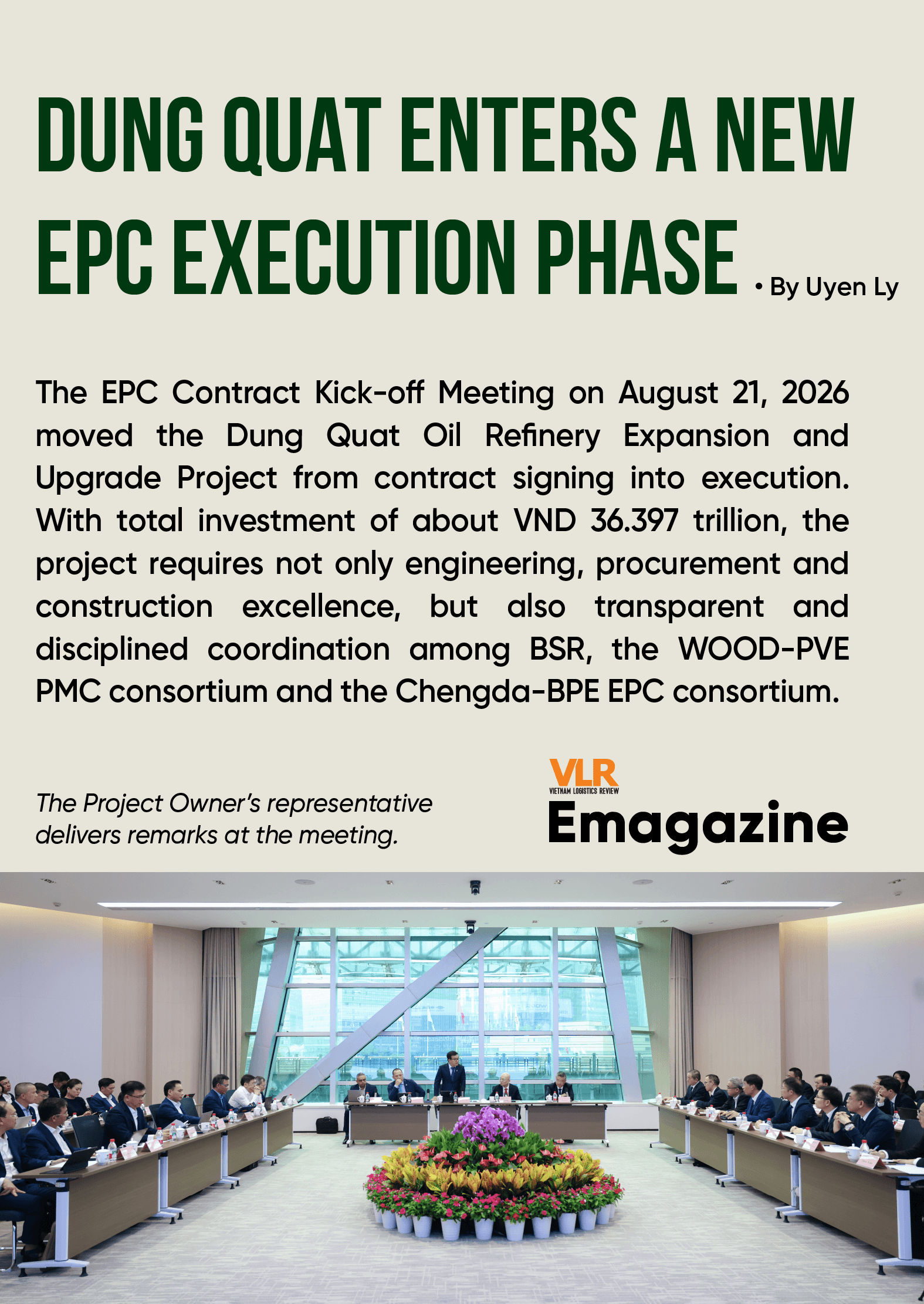 DUNG QUAT ENTERS A NEW EPC EXECUTION PHASE

• By Uyen Ly

The EPC Contract Kick-off Meeting on August 21, 2026 moved the Dung Quat Oil Refinery Expansion and Upgrade Project from contract signing into execution. With total investment of about VND 36.397 trillion, the project requires not only engineering, procurement and construction excellence, but also transparent and disciplined coordination among BSR, the WOOD-PVE PMC consortium and the Chengda-BPE EPC consortium.

The Project Owner's representative delivers remarks at the meeting.

VLR
VIETNAM LOGISTICS REVIEW
Emagazine